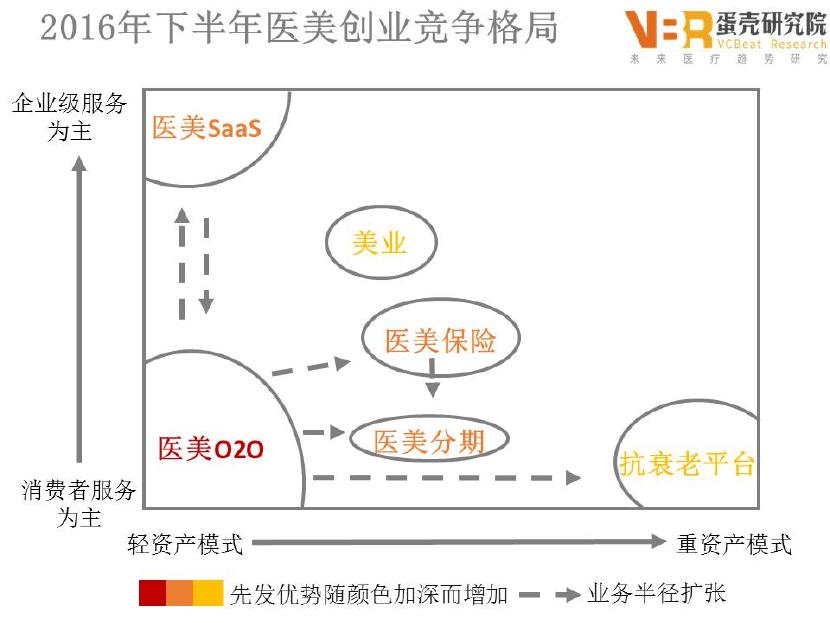 2016年下半年医美创业竞争格局

VBR 蛋壳研究院 VCBeat Research 未来医疗趋势研究

企业级服务为主

医美SaaS

美业

医美保险

医美O2O

医美分期

抗衰老平台

消费者服务为主

轻资产模式

重资产模式

先发优势随颜色加深而增加

业务半径扩张